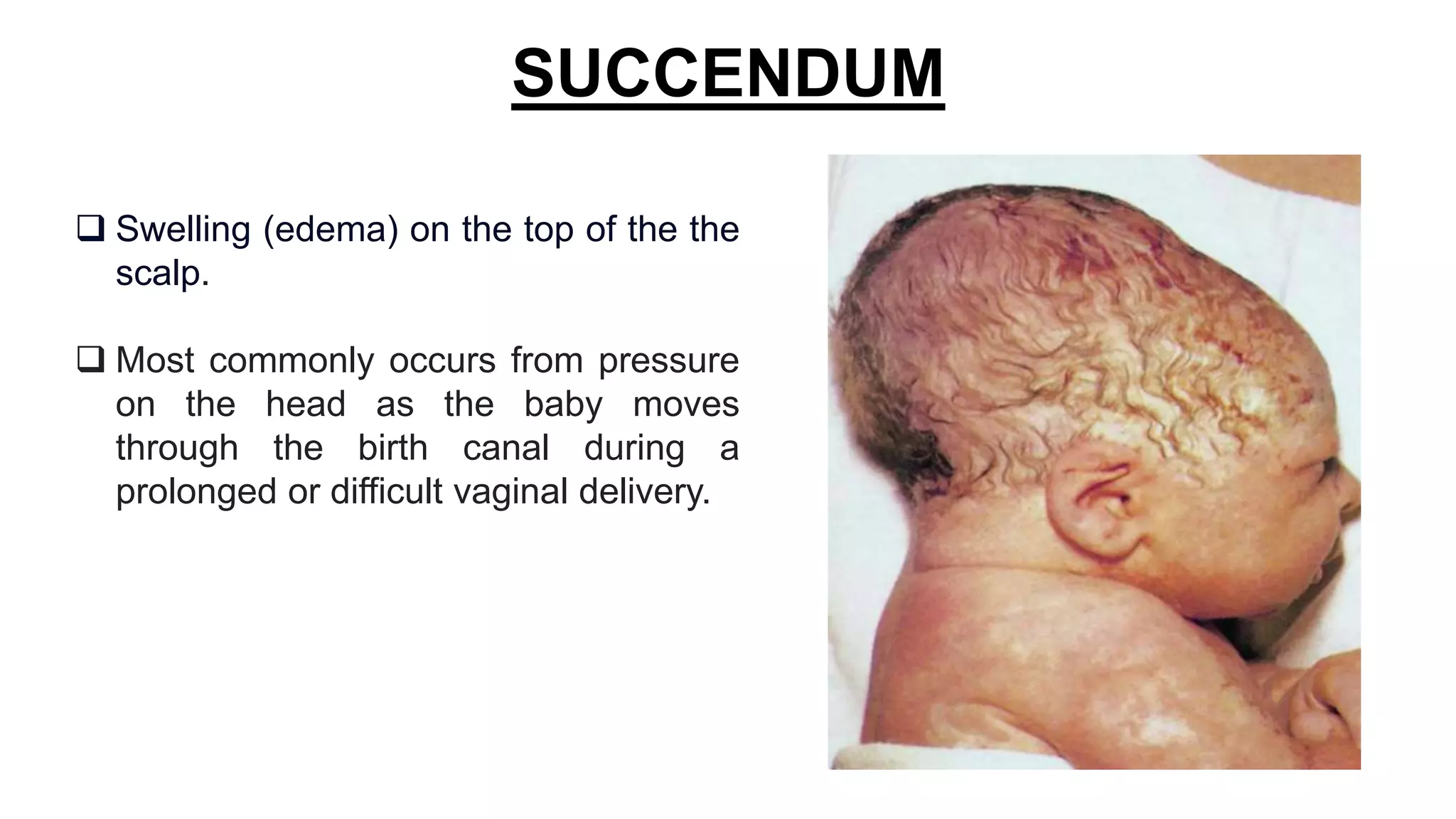 SUCCENDUM

❑ Swelling (edema) on the top of the the scalp.

❑ Most commonly occurs from pressure on the head as the baby moves through the birth canal during a prolonged or difficult vaginal delivery.